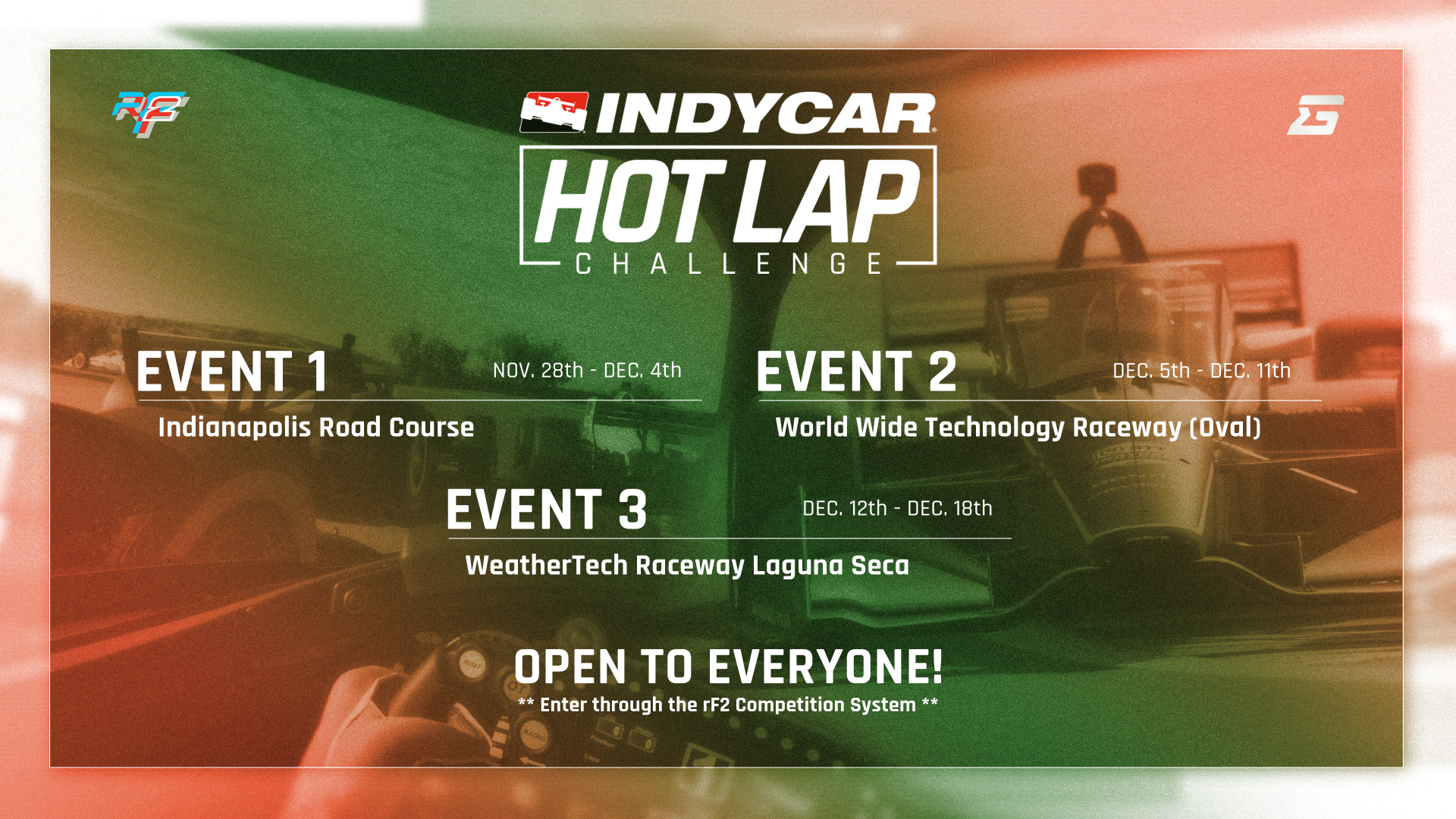 rF2

INDYCAR

HOT LAP

CHALLENGE

EVENT 1 NOV. 28th - DEC. 4th

Indianapolis Road Course

EVENT 2 DEC. 5th - DEC. 11th

World Wide Technology Raceway (Oval)

EVENT 3 DEC. 12th - DEC. 18th

WeatherTech Raceway Laguna Seca

OPEN TO EVERYONE!

** Enter through the rF2 Competition System **